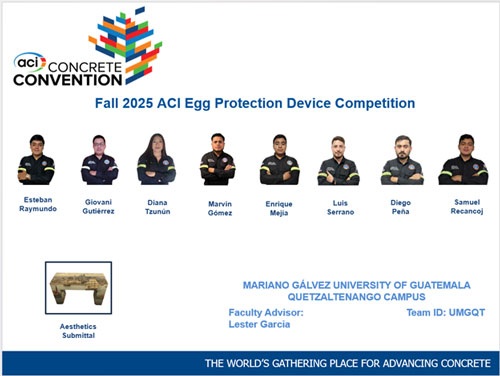 aci CONCRETE CONVENTION

Fall 2025 ACI Egg Protection Device Competition

Esteban Raymundo

Giovani Gutiérrez

Diana Tzunún

Marvin Gómez

Enrique Mejía

Luis Serrano

Diego Peña

Samuel Recancoj

Aesthetics Submittal

MARIANO GÁLVEZ UNIVERSITY OF GUATEMALA
QUETZALTENANGO CAMPUS

Faculty Advisor:
Lester Garcia

Team ID: UMGQT

THE WORLD'S GATHERING PLACE FOR ADVANCING CONCRETE